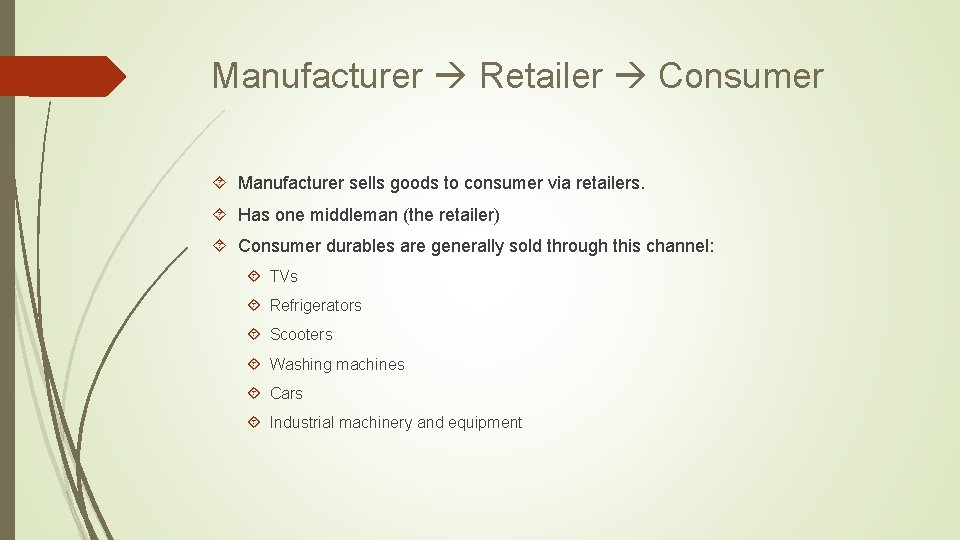 Manufacturer → Retailer → Consumer

Manufacturer sells goods to consumer via retailers.

Has one middleman (the retailer)

Consumer durables are generally sold through this channel:

TVs

Refrigerators

Scooters

Washing machines

Cars

Industrial machinery and equipment